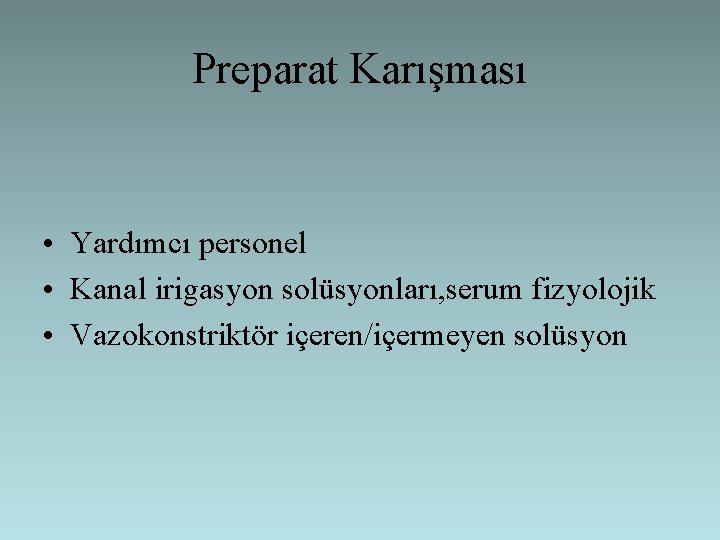 Preparat Karışması

• Yardımcı personel
• Kanal irigasyon solüsyonları,serum fizyolojik
• Vazokonstriktör içeren/içermeyen solüsyon